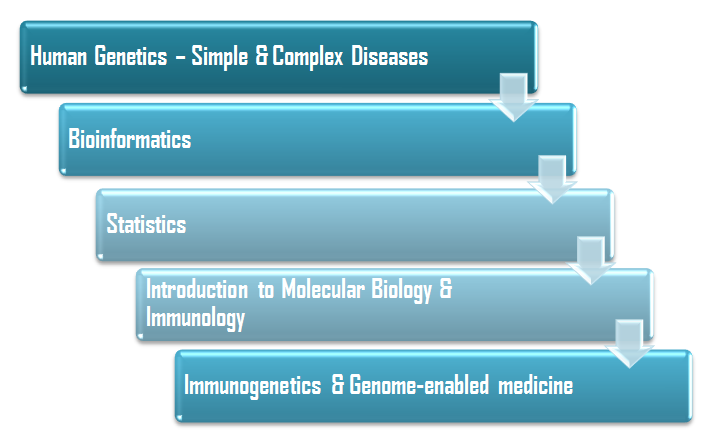 Human Genetics – Simple & Complex Diseases

Bioinformatics

Statistics

Introduction to Molecular Biology & Immunology

Immunogenetics & Genome-enabled medicine